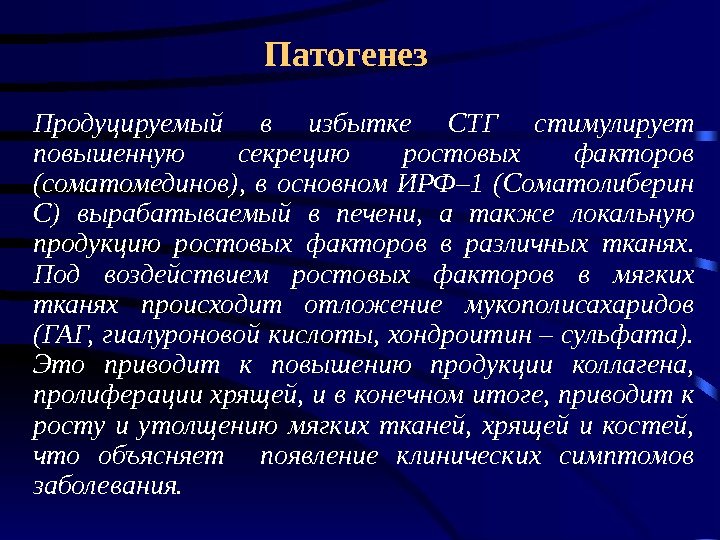 Патогенез

Продуцируемый в избытке СТГ стимулирует повышенную секрецию ростовых факторов (соматомединов), в основном ИРФ–1 (Соматолиберин С) вырабатываемый в печени, а также локальную продукцию ростовых факторов в различных тканях. Под воздействием ростовых факторов в мягких тканях происходит отложение мукополисахаридов (ГАГ, гиалуроновой кислоты, хондроитин – сульфата). Это приводит к повышению продукции коллагена, пролиферации хрящей, и в конечном итоге, приводит к росту и утолщению мягких тканей, хрящей и костей, что объясняет появление клинических симптомов заболевания.